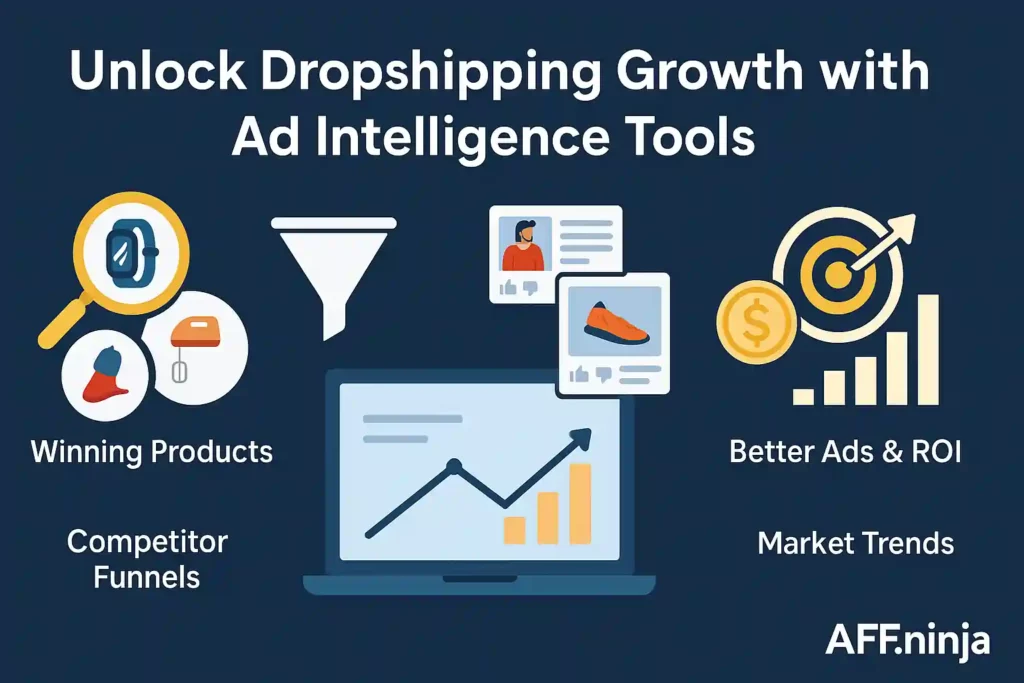 Unlock Dropshipping Growth with Ad Intelligence Tools

Winning Products

Competitor Funnels

Better Ads & ROI

Market Trends

AFF.ninja